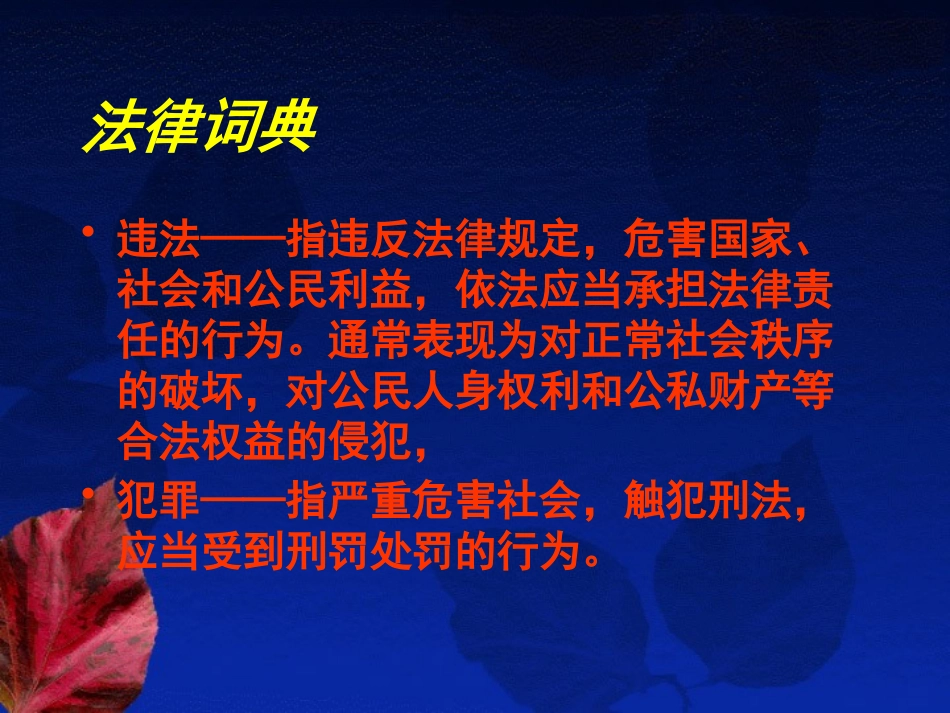 法律词典

• 违法——指违反法律规定，危害国家、社会和公民利益，依法应当承担法律责任的行为。通常表现为对正常社会秩序的破坏，对公民人身权利和公私财产等合法权益的侵犯，

• 犯罪——指严重危害社会，触犯刑法，应当受到刑罚处罚的行为。